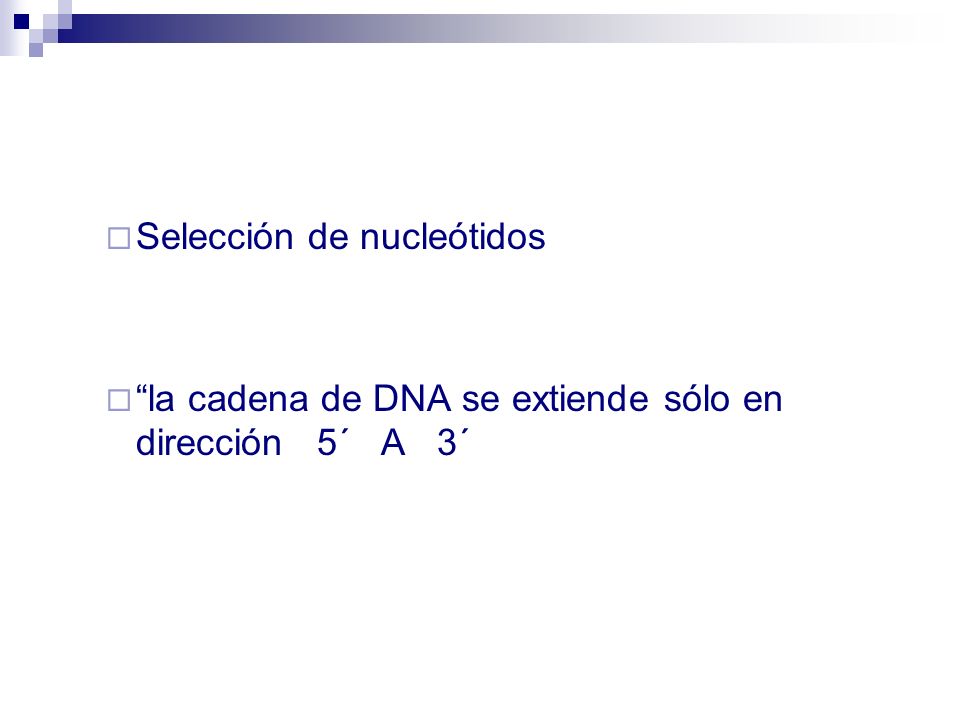 Selección de nucleótidos

“la cadena de DNA se extiende sólo en dirección 5´ A 3´